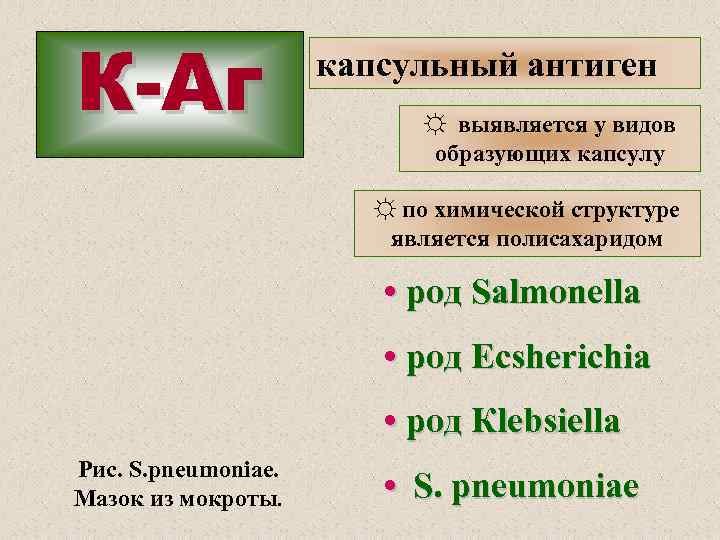 К-Аг

капсульный антиген

☼ выявляется у видов образующих капсулу

☼ по химической структуре является полисахаридом

• род Salmonella

• род Ecsherichia

• род Klebsiella

• S. pneumoniae

Рис. S.pneumoniae. Мазок из мокроты.